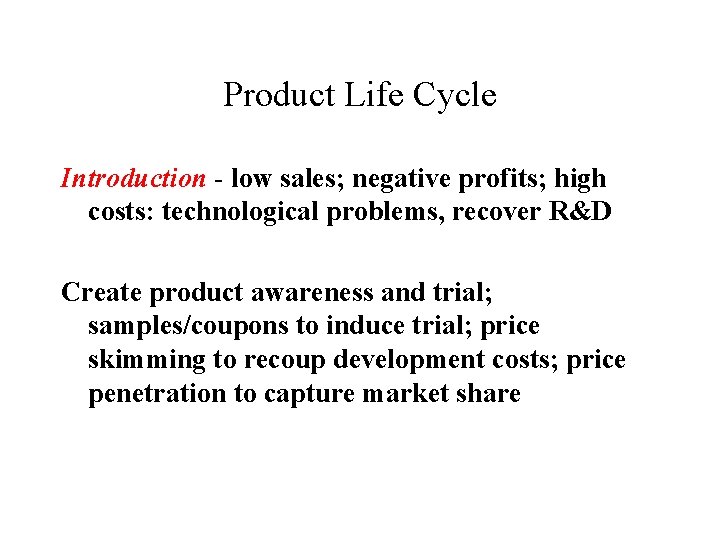 Product Life Cycle

Introduction - low sales; negative profits; high costs: technological problems, recover R&D

Create product awareness and trial; samples/coupons to induce trial; price skimming to recoup development costs; price penetration to capture market share